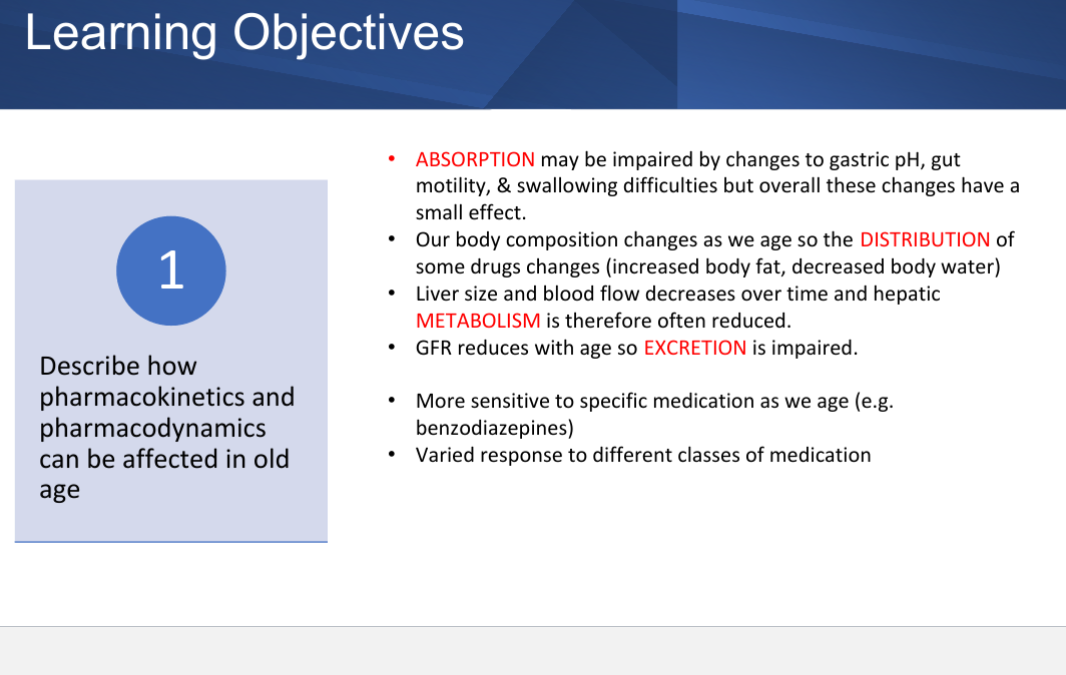 Learning Objectives

1

Describe how pharmacokinetics and pharmacodynamics can be affected in old age

• ABSORPTION may be impaired by changes to gastric pH, gut motility, & swallowing difficulties but overall these changes have a small effect.
• Our body composition changes as we age so the DISTRIBUTION of some drugs changes (increased body fat, decreased body water)
• Liver size and blood flow decreases over time and hepatic METABOLISM is therefore often reduced.
• GFR reduces with age so EXCRETION is impaired.

• More sensitive to specific medication as we age (e.g. benzodiazepines)
• Varied response to different classes of medication